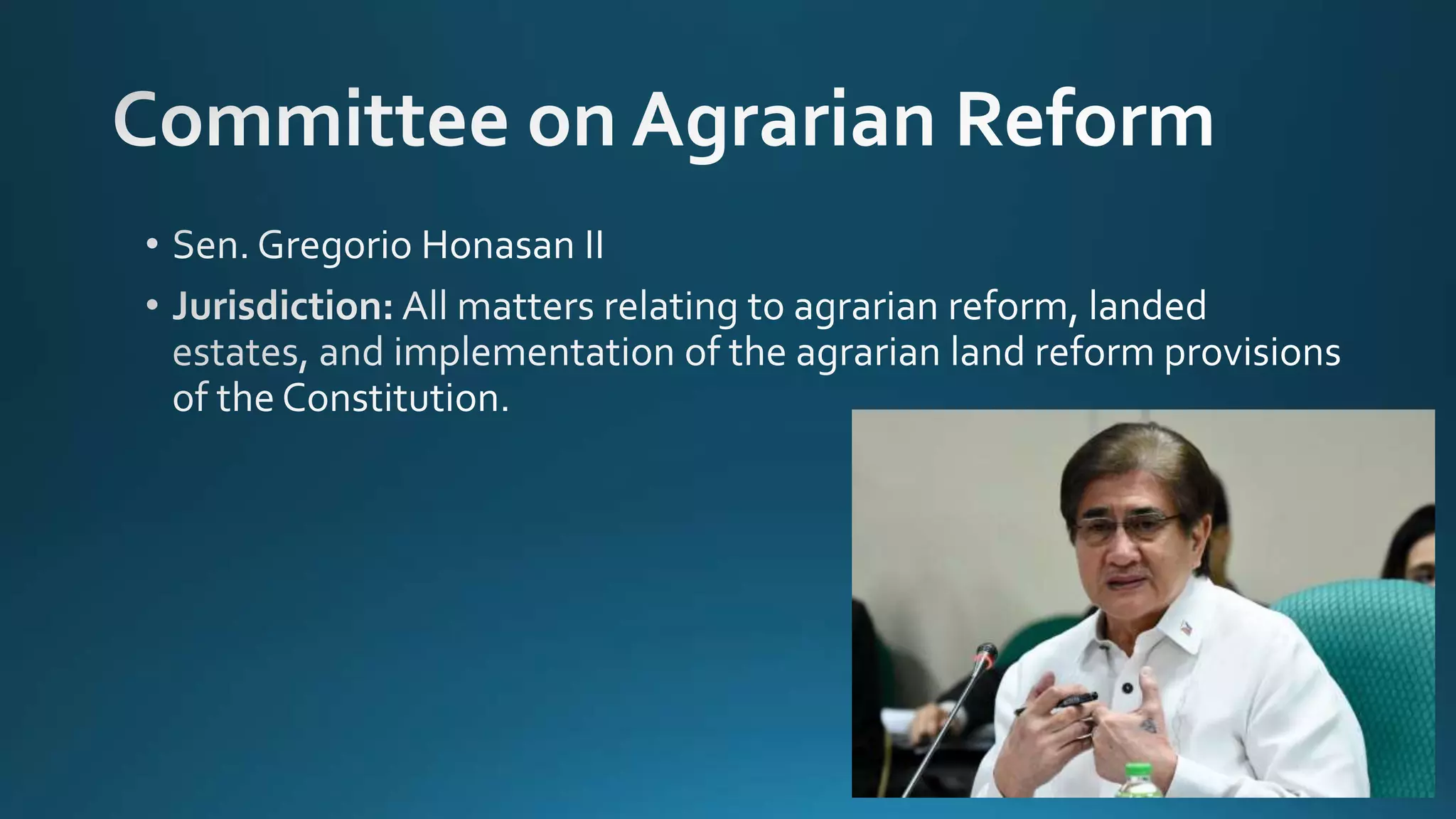 Committee on Agrarian Reform

• Sen. Gregorio Honasan II
• Jurisdiction: All matters relating to agrarian reform, landed estates, and implementation of the agrarian land reform provisions of the Constitution.